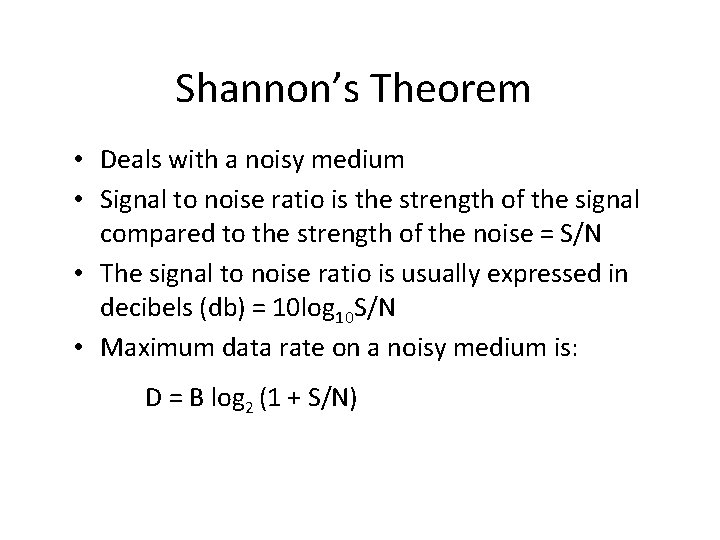 Shannon's Theorem

• Deals with a noisy medium
• Signal to noise ratio is the strength of the signal compared to the strength of the noise = S/N
• The signal to noise ratio is usually expressed in decibels (db) = $10\log_{10}S/N$
• Maximum data rate on a noisy medium is:

$D = B \log_2 (1 + S/N)$